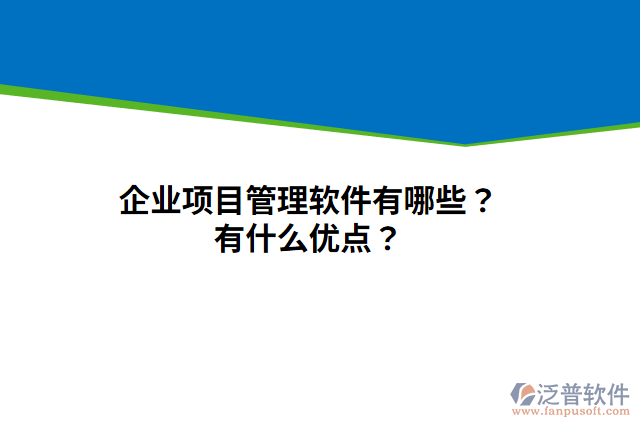 企业项目管理软件有哪些？
有什么优点？

泛普软件
www.fanpusoft.com